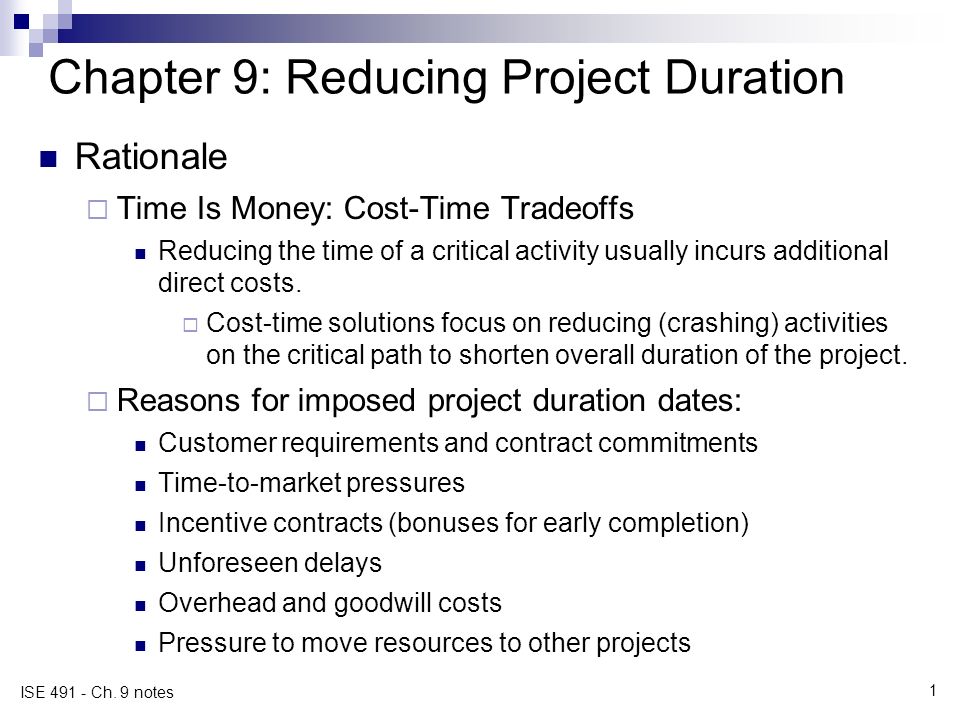 Chapter 9: Reducing Project Duration

Rationale

Time Is Money: Cost-Time Tradeoffs

Reducing the time of a critical activity usually incurs additional direct costs.

Cost-time solutions focus on reducing (crashing) activities on the critical path to shorten overall duration of the project.

Reasons for imposed project duration dates:

Customer requirements and contract commitments

Time-to-market pressures

Incentive contracts (bonuses for early completion)

Unforeseen delays

Overhead and goodwill costs

Pressure to move resources to other projects

ISE 491 - Ch. 9 notes

1